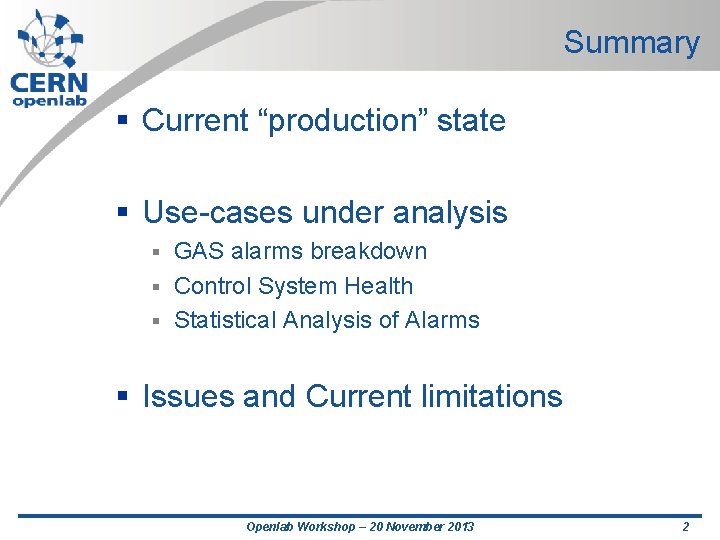 CERN
openlab

Summary

▪ Current “production” state

▪ Use-cases under analysis
▪ GAS alarms breakdown
▪ Control System Health
▪ Statistical Analysis of Alarms

▪ Issues and Current limitations

Openlab Workshop – 20 November 2013

2